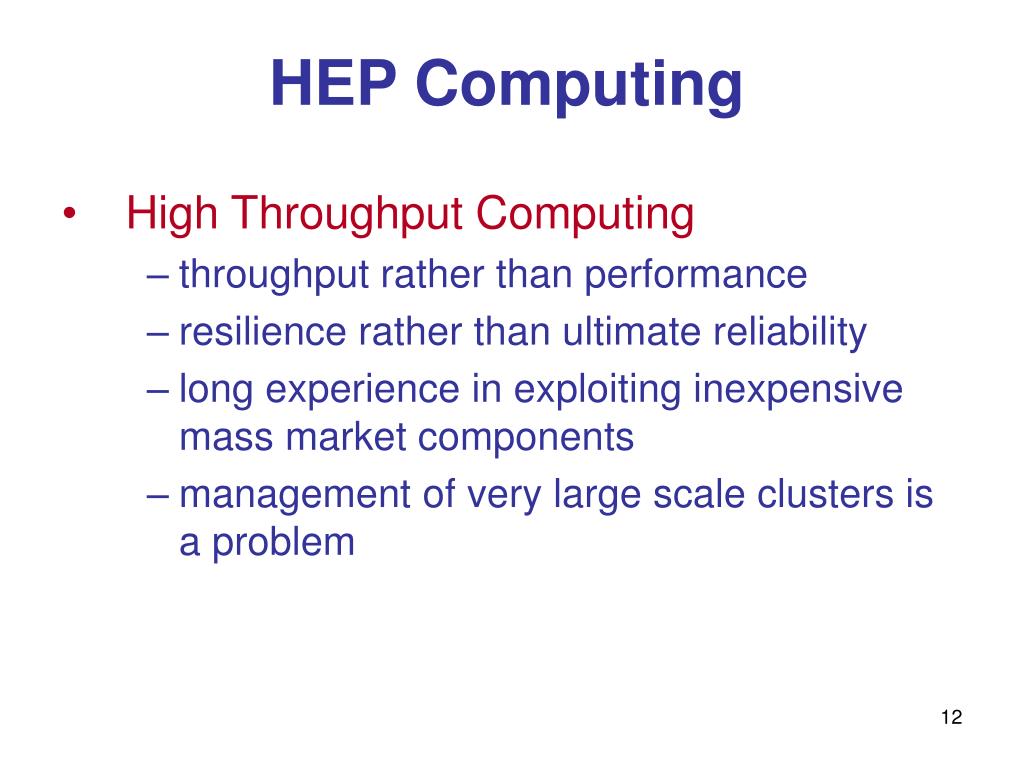 HEP Computing

• High Throughput Computing
– throughput rather than performance
– resilience rather than ultimate reliability
– long experience in exploiting inexpensive mass market components
– management of very large scale clusters is a problem

12